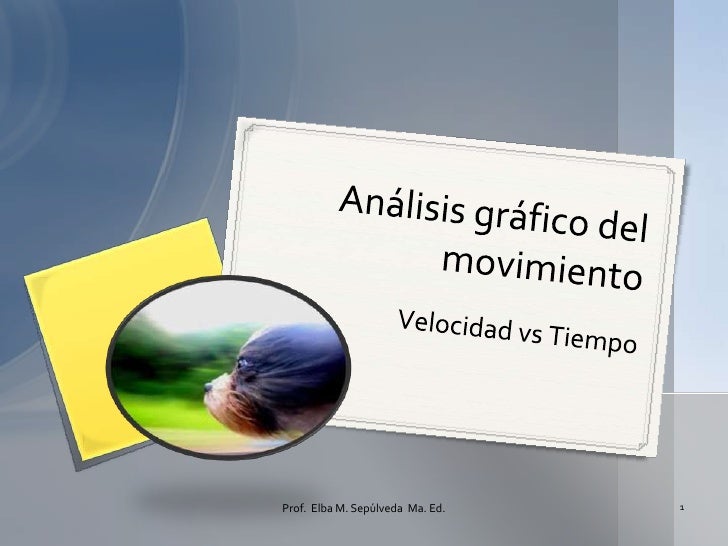 Análisis gráfico del movimiento

Velocidad vs Tiempo

Prof. Elba M. Sepúlveda Ma. Ed.

1